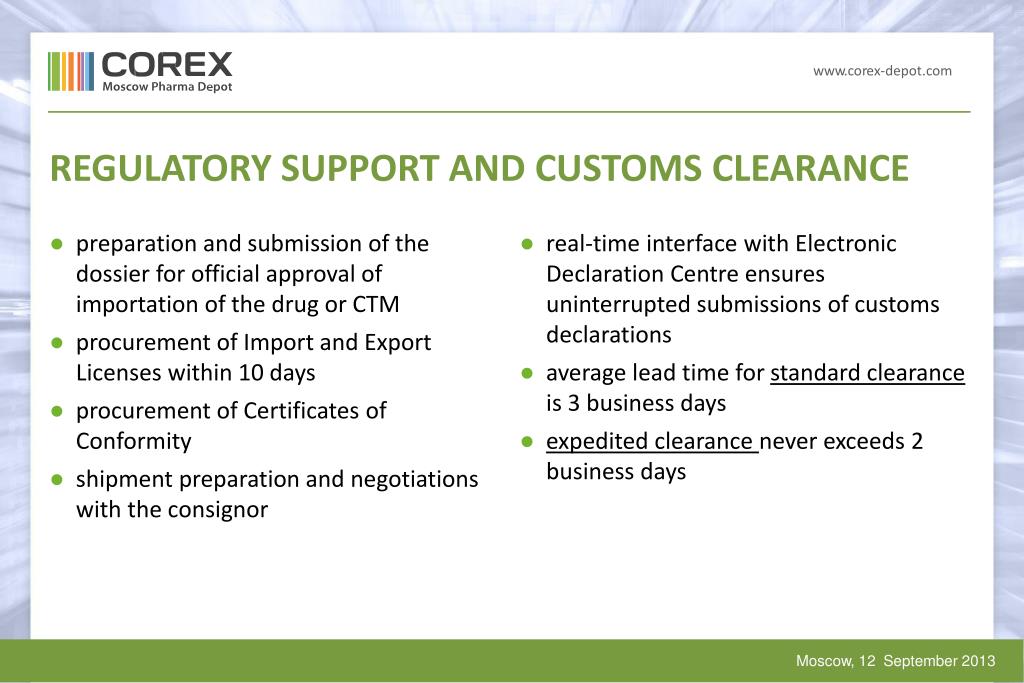 COREX
Moscow Pharma Depot

www.corex-depot.com

REGULATORY SUPPORT AND CUSTOMS CLEARANCE

● preparation and submission of the dossier for official approval of importation of the drug or CTM
● procurement of Import and Export Licenses within 10 days
● procurement of Certificates of Conformity
● shipment preparation and negotiations with the consignor

● real-time interface with Electronic Declaration Centre ensures uninterrupted submissions of customs declarations
● average lead time for standard clearance is 3 business days
● expedited clearance never exceeds 2 business days

Moscow, 12 September 2013